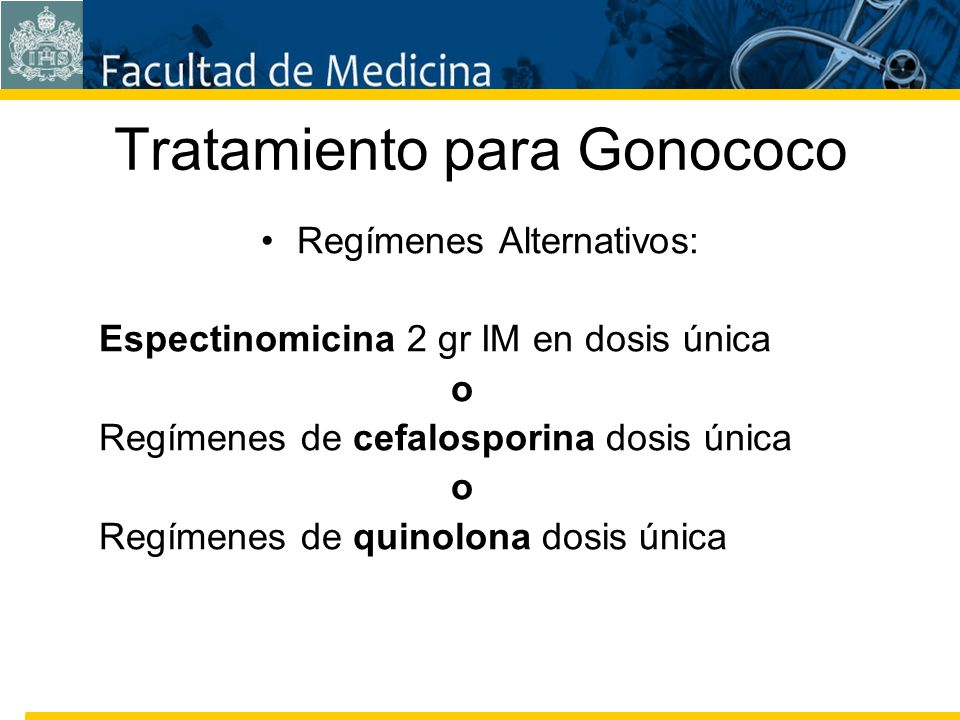 Facultad de Medicina

Tratamiento para Gonococo

• Regímenes Alternativos:

Espectinomicina 2 gr IM en dosis única

o

Regímenes de cefalosporina dosis única

o

Regímenes de quinolona dosis única